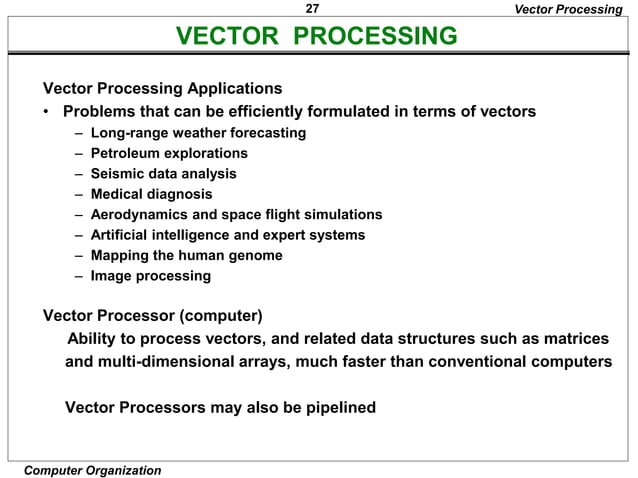 27

Vector Processing

VECTOR PROCESSING

Vector Processing Applications

• Problems that can be efficiently formulated in terms of vectors
– Long-range weather forecasting
– Petroleum explorations
– Seismic data analysis
– Medical diagnosis
– Aerodynamics and space flight simulations
– Artificial intelligence and expert systems
– Mapping the human genome
– Image processing

Vector Processor (computer)

Ability to process vectors, and related data structures such as matrices and multi-dimensional arrays, much faster than conventional computers

Vector Processors may also be pipelined

Computer Organization